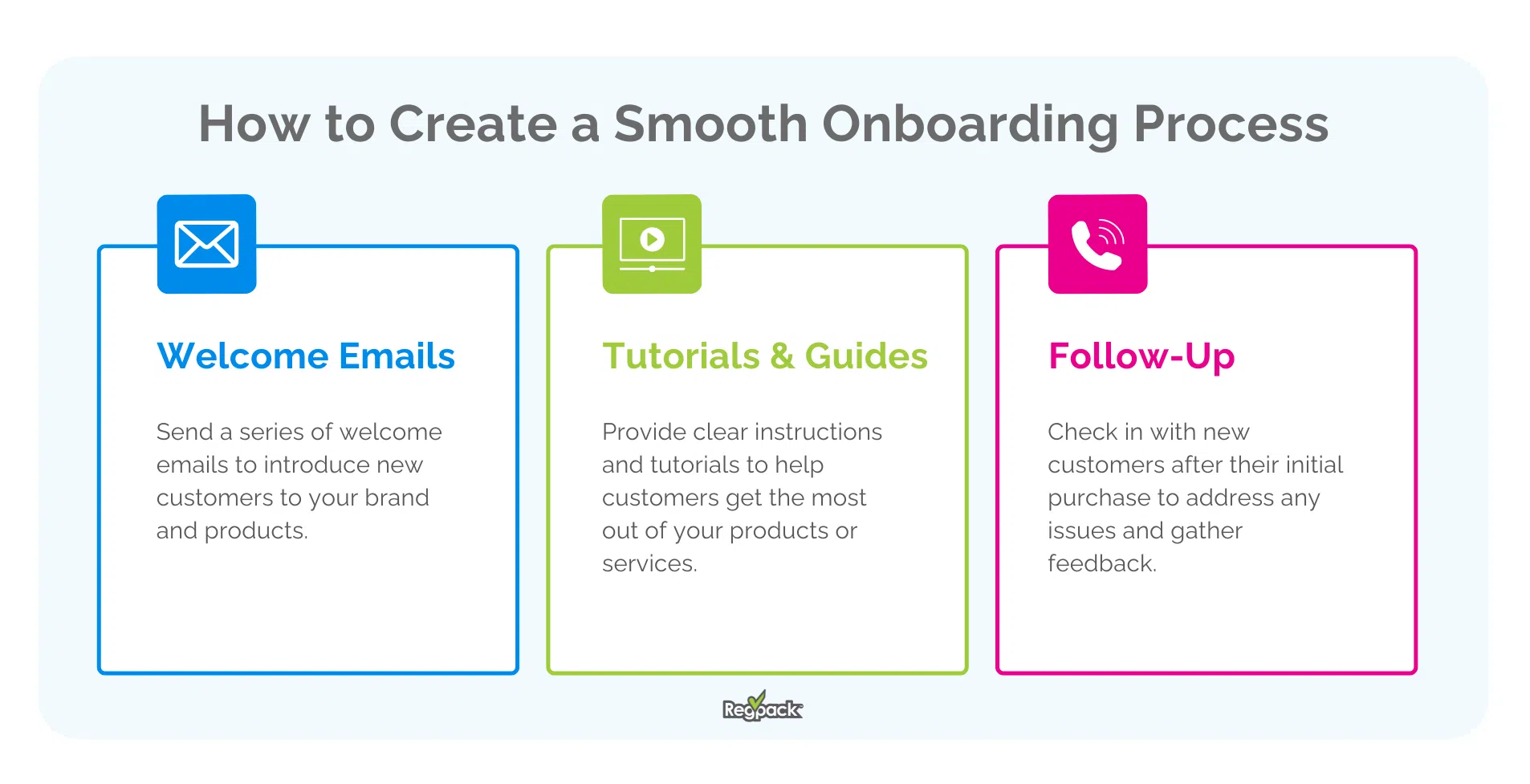 How to Create a Smooth Onboarding Process

Welcome Emails

Send a series of welcome emails to introduce new customers to your brand and products.

Tutorials & Guides

Provide clear instructions and tutorials to help customers get the most out of your products or services.

Follow-Up

Check in with new customers after their initial purchase to address any issues and gather feedback.

Regpack